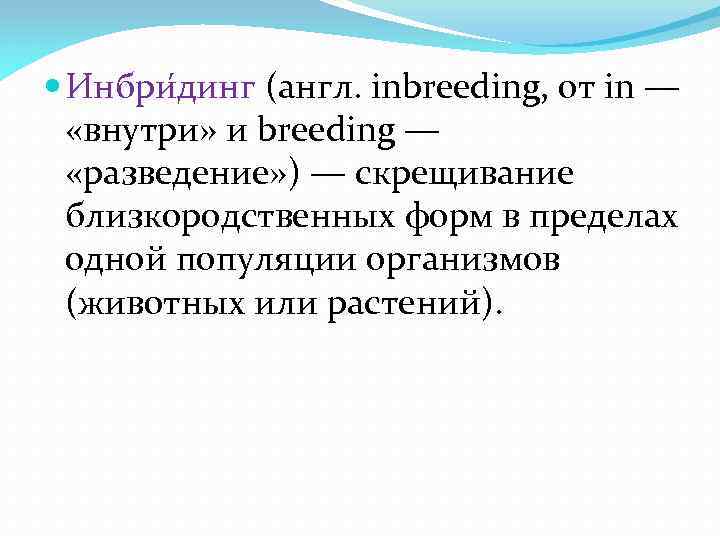 Инбри́динг (англ. inbreeding, от in — «внутри» и breeding — «разведение») — скрещивание близкородственных форм в пределах одной популяции организмов (животных или растений).